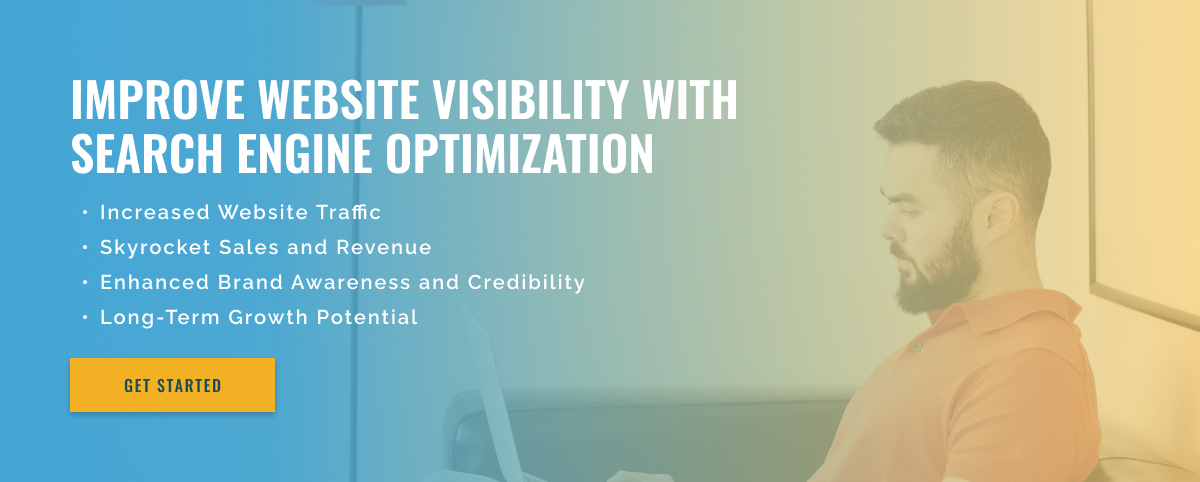 IMPROVE WEBSITE VISIBILITY WITH SEARCH ENGINE OPTIMIZATION

• Increased Website Traffic
• Skyrocket Sales and Revenue
• Enhanced Brand Awareness and Credibility
• Long-Term Growth Potential

GET STARTED